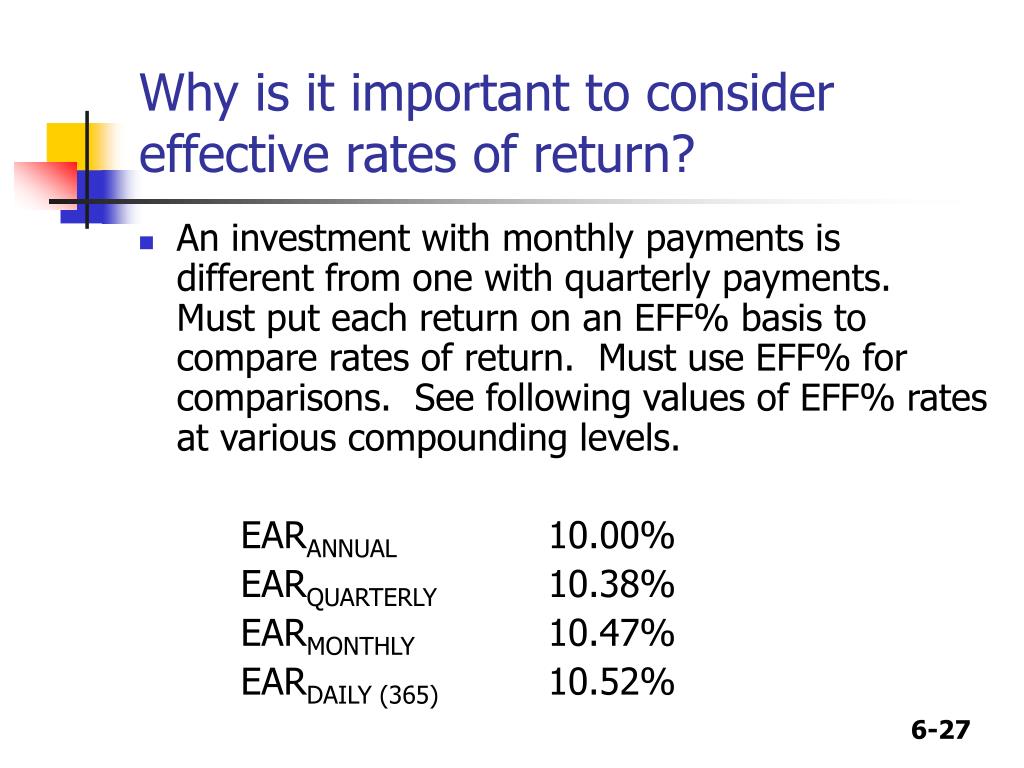 Why is it important to consider effective rates of return?

An investment with monthly payments is different from one with quarterly payments. Must put each return on an EFF% basis to compare rates of return. Must use EFF% for comparisons. See following values of EFF% rates at various compounding levels.

$EAR_{ANNUAL}$ 10.00%
$EAR_{QUARTERLY}$ 10.38%
$EAR_{MONTHLY}$ 10.47%
$EAR_{DAILY\ (365)}$ 10.52%

6-27